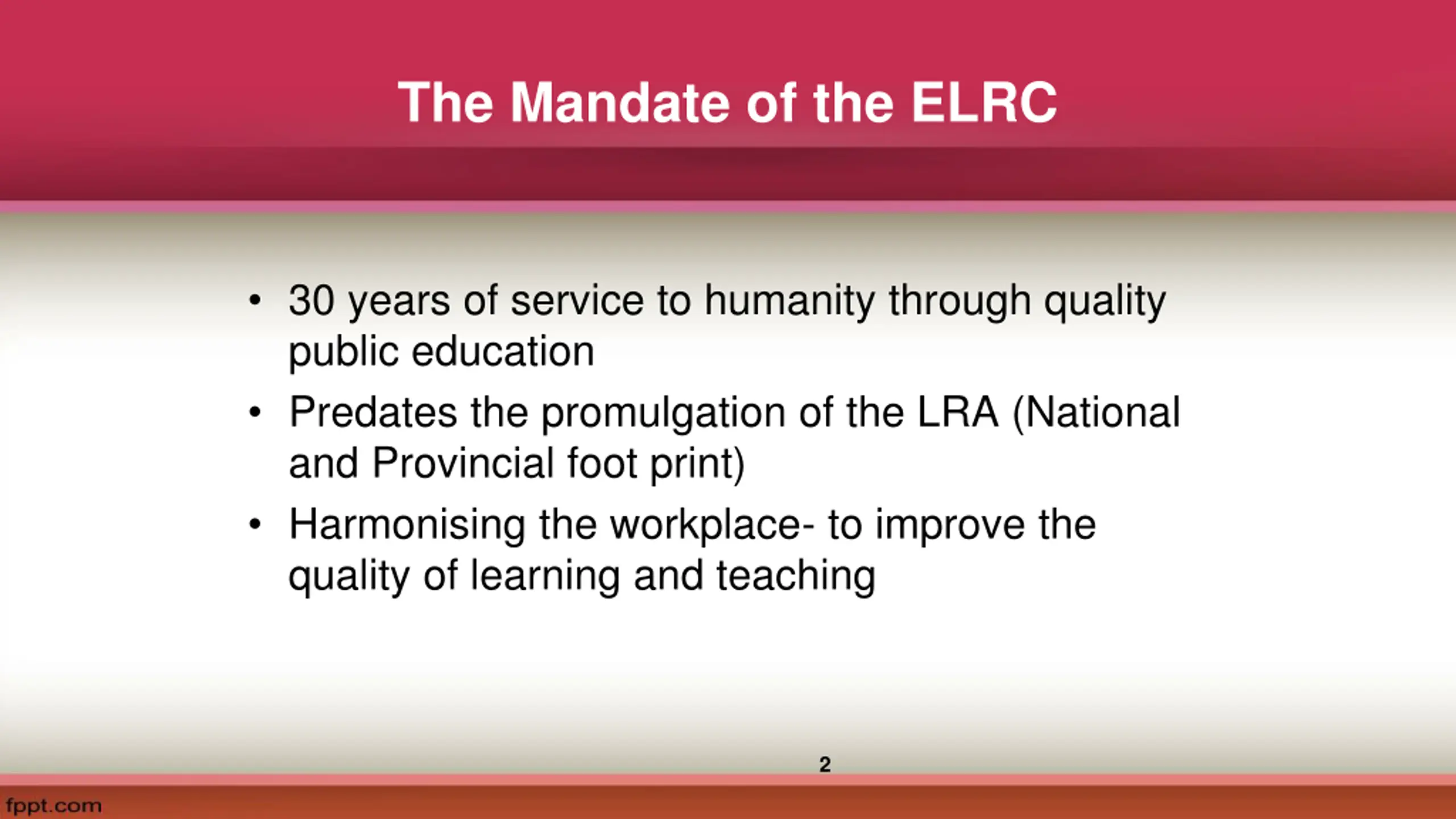 The Mandate of the ELRC

• 30 years of service to humanity through quality public education
• Predates the promulgation of the LRA (National and Provincial foot print)
• Harmonising the workplace- to improve the quality of learning and teaching

2

fppt.com